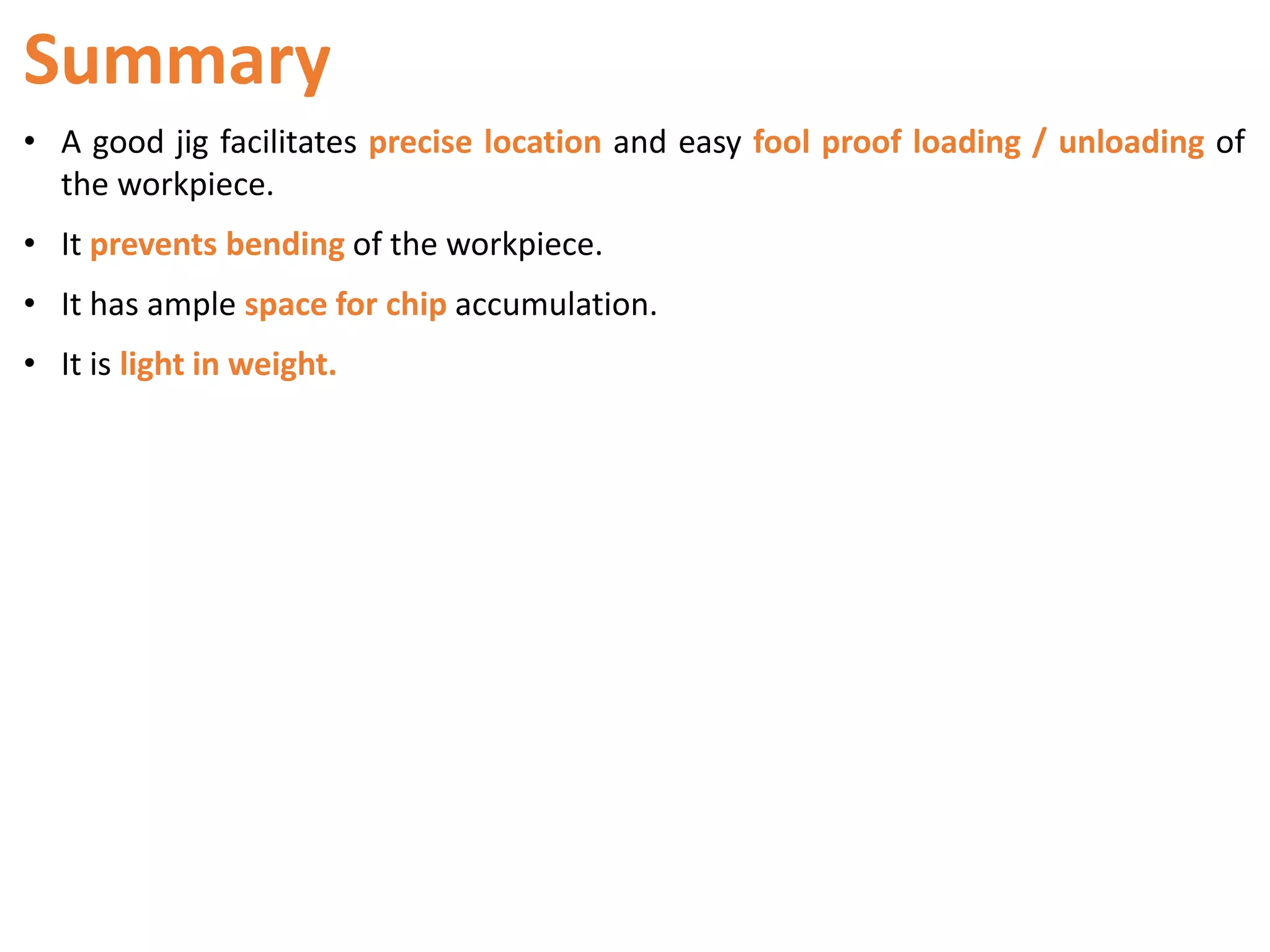 Summary

• A good jig facilitates precise location and easy fool proof loading / unloading of the workpiece.

• It prevents bending of the workpiece.

• It has ample space for chip accumulation.

• It is light in weight.